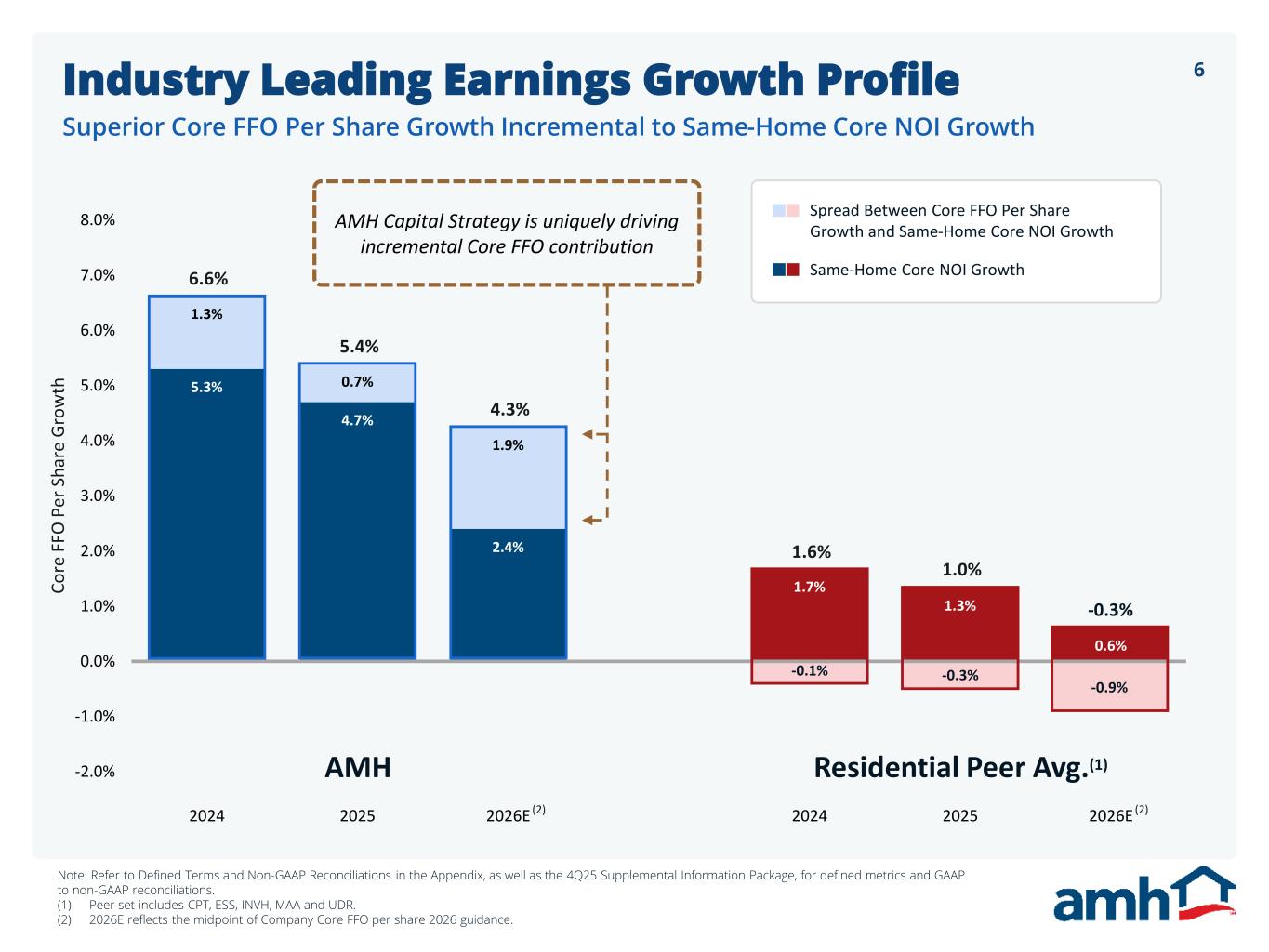 Industry Leading Earnings Growth Profile

6

Superior Core FFO Per Share Growth Incremental to Same-Home Core NOI Growth

AMH Capital Strategy is uniquely driving incremental Core FFO contribution

Spread Between Core FFO Per Share Growth and Same-Home Core NOI Growth

Same-Home Core NOI Growth

Core FFO Per Share Growth

8.0%
7.0%
6.0%
5.0%
4.0%
3.0%
2.0%
1.0%
0.0%
-1.0%
-2.0%

6.6%
1.3%
5.3%

5.4%
0.7%
4.7%

4.3%
1.9%
2.4%

1.6%
1.7%
-0.1%

1.0%
1.3%
-0.3%

-0.3%
0.6%
-0.9%

AMH

Residential Peer Avg.$^{(1)}$

2024
2025
2026E $^{(2)}$
2024
2025
2026E $^{(2)}$

Note: Refer to Defined Terms and Non-GAAP Reconciliations in the Appendix, as well as the 4Q25 Supplemental Information Package, for defined metrics and GAAP to non-GAAP reconciliations.
(1) Peer set includes CPT, ESS, INVH, MAA and UDR.
(2) 2026E reflects the midpoint of Company Core FFO per share 2026 guidance.

amh